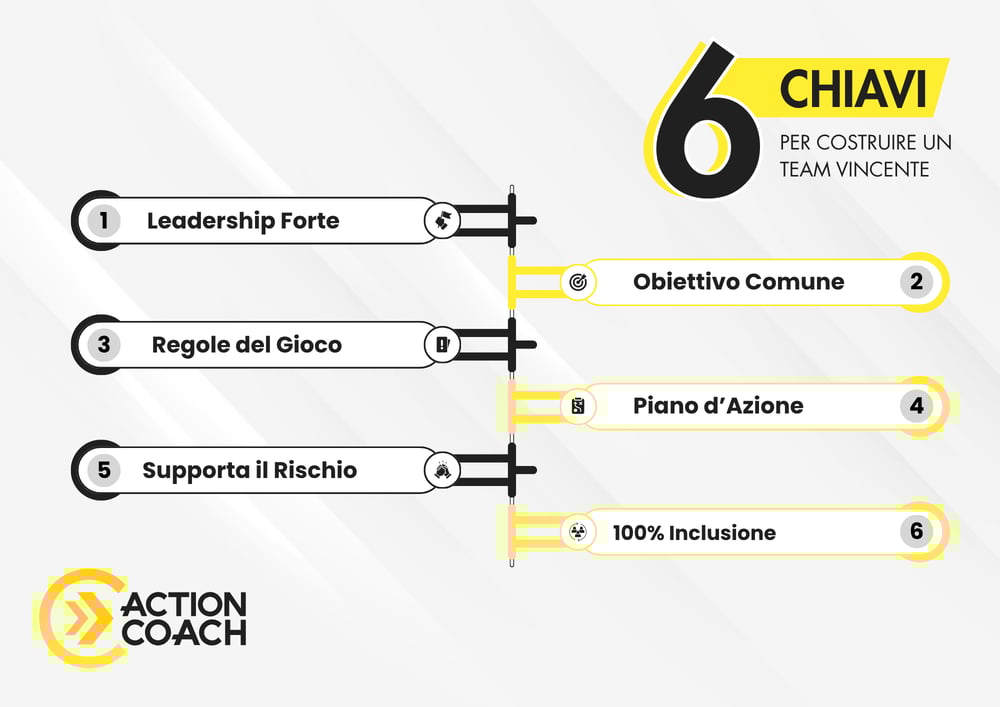 6 CHIAVI
PER COSTRUIRE UN TEAM VINCENTE

1 Leadership Forte

Obiettivo Comune 2

3 Regole del Gioco

Piano d'Azione 4

5 Supporta il Rischio

100% Inclusione 6

ACTION COACH